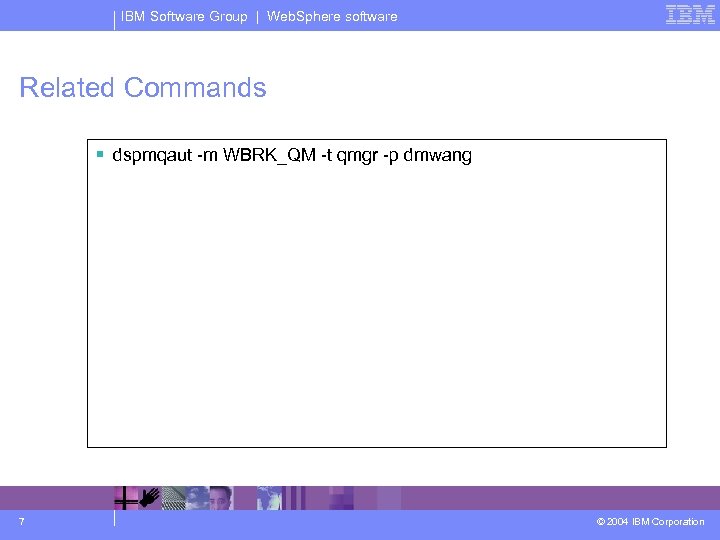 IBM Software Group | WebSphere software

IBM

Related Commands

▪ dspmqaut -m WBRK_QM -t qmgr -p dmwang

7

© 2004 IBM Corporation